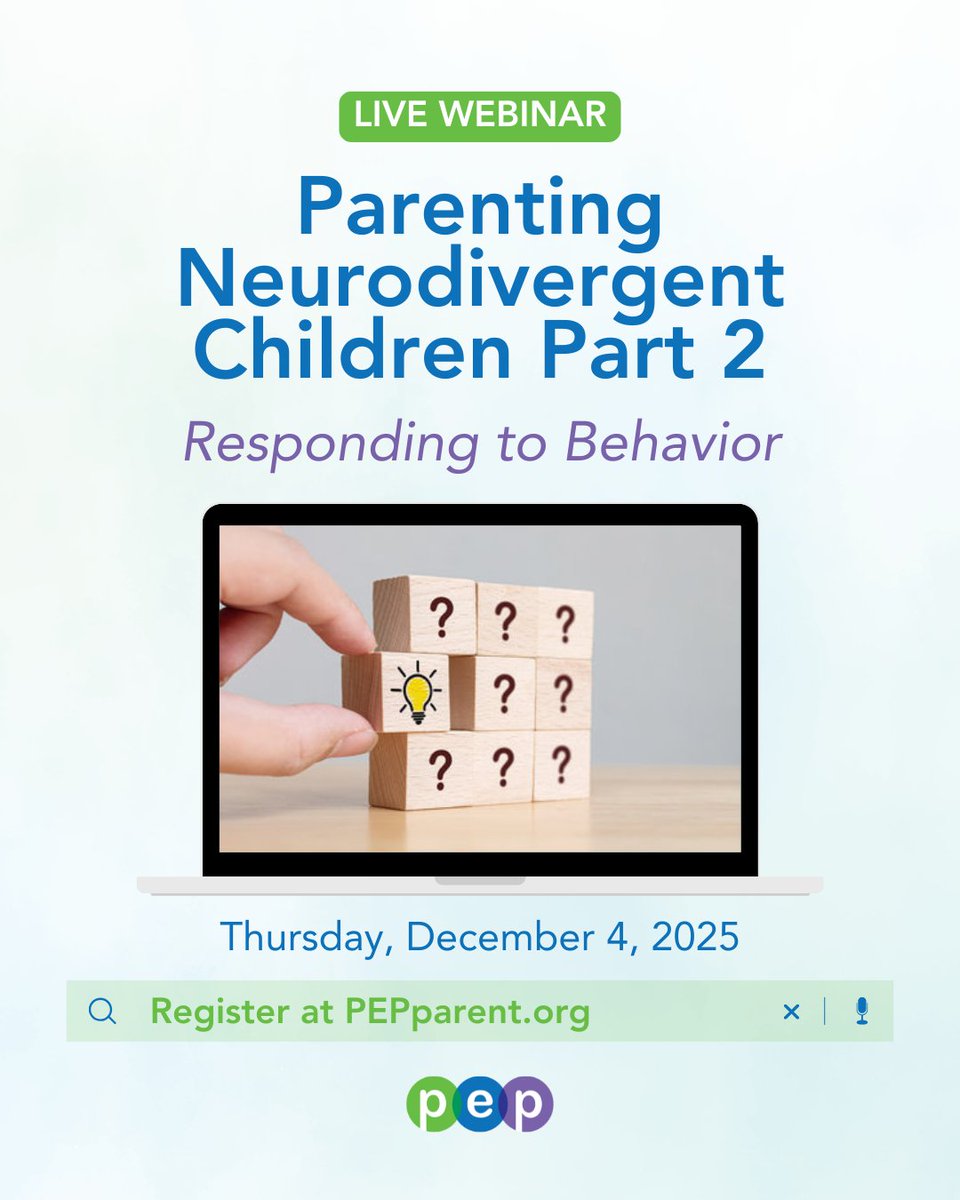 LIVE WEBINAR

Parenting Neurodivergent Children Part 2

Responding to Behavior

? ? ?
? ?
? ? ?

Thursday, December 4, 2025

Register at PEPparent.org

pep